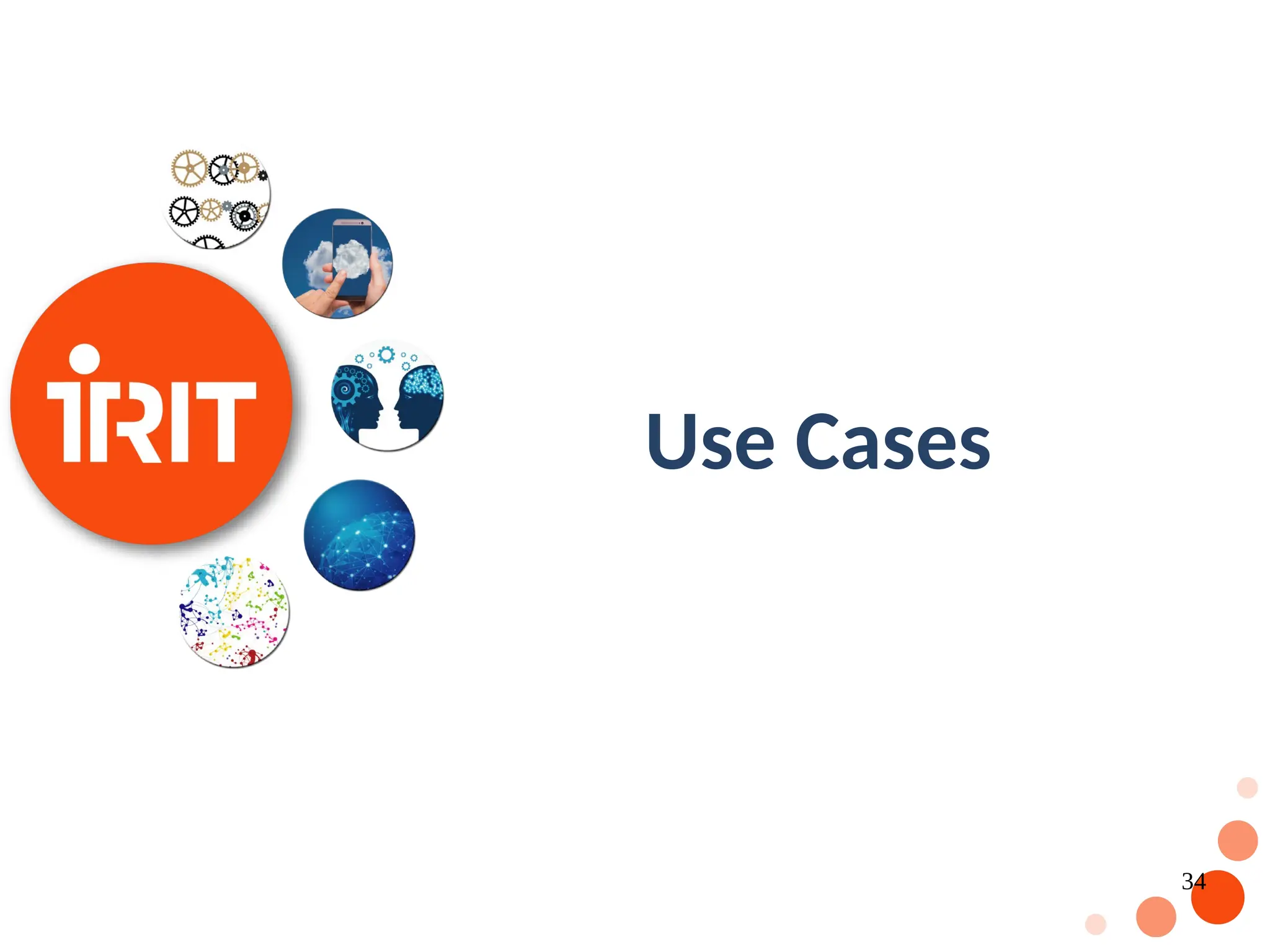 IRIT

Use Cases

34